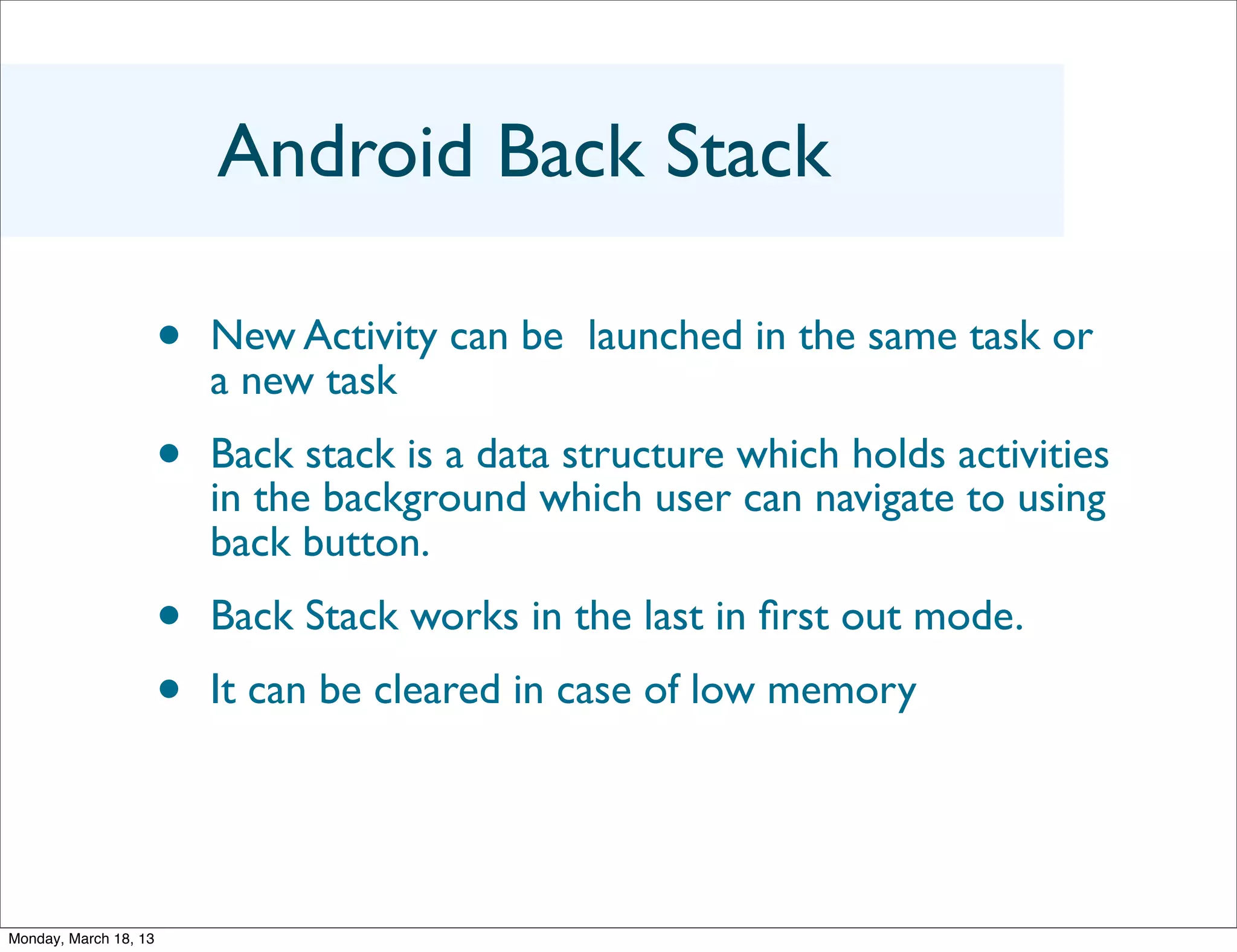 Android Back Stack

• New Activity can be launched in the same task or a new task

• Back stack is a data structure which holds activities in the background which user can navigate to using back button.

• Back Stack works in the last in first out mode.

• It can be cleared in case of low memory

Monday, March 18, 13